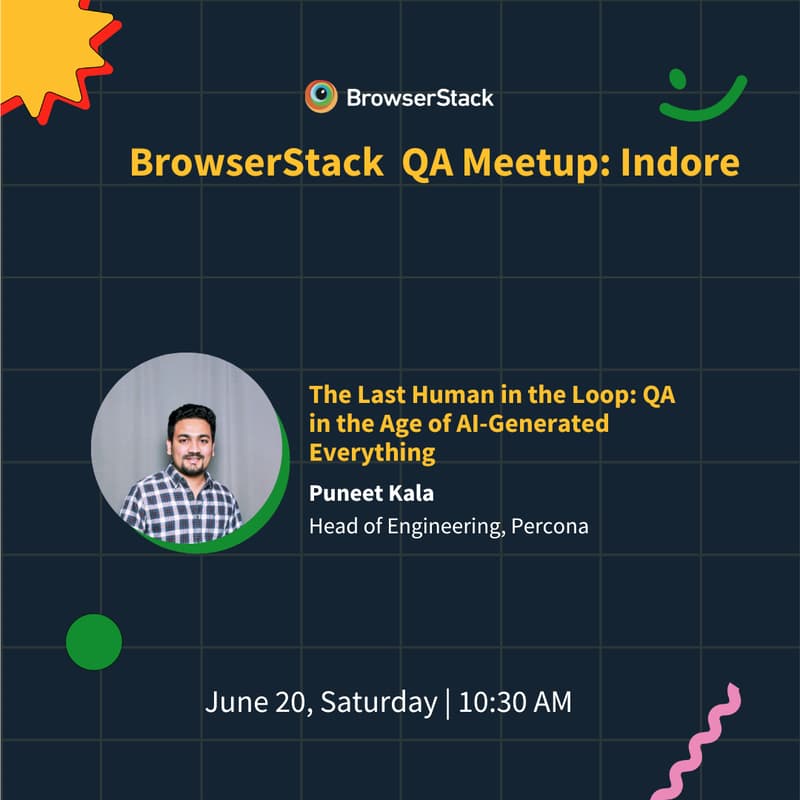 BrowserStack

BrowserStack QA Meetup: Indore

The Last Human in the Loop: QA in the Age of AI-Generated Everything

Puneet Kala

Head of Engineering, Percona

June 20, Saturday | 10:30 AM